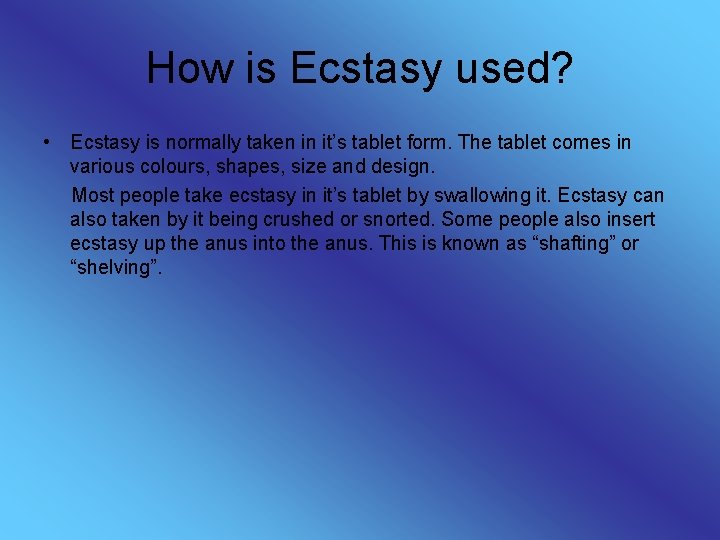 How is Ecstasy used?

• Ecstasy is normally taken in it’s tablet form. The tablet comes in various colours, shapes, size and design.

Most people take ecstasy in it’s tablet by swallowing it. Ecstasy can also taken by it being crushed or snorted. Some people also insert ecstasy up the anus into the anus. This is known as “shafting” or “shelving”.